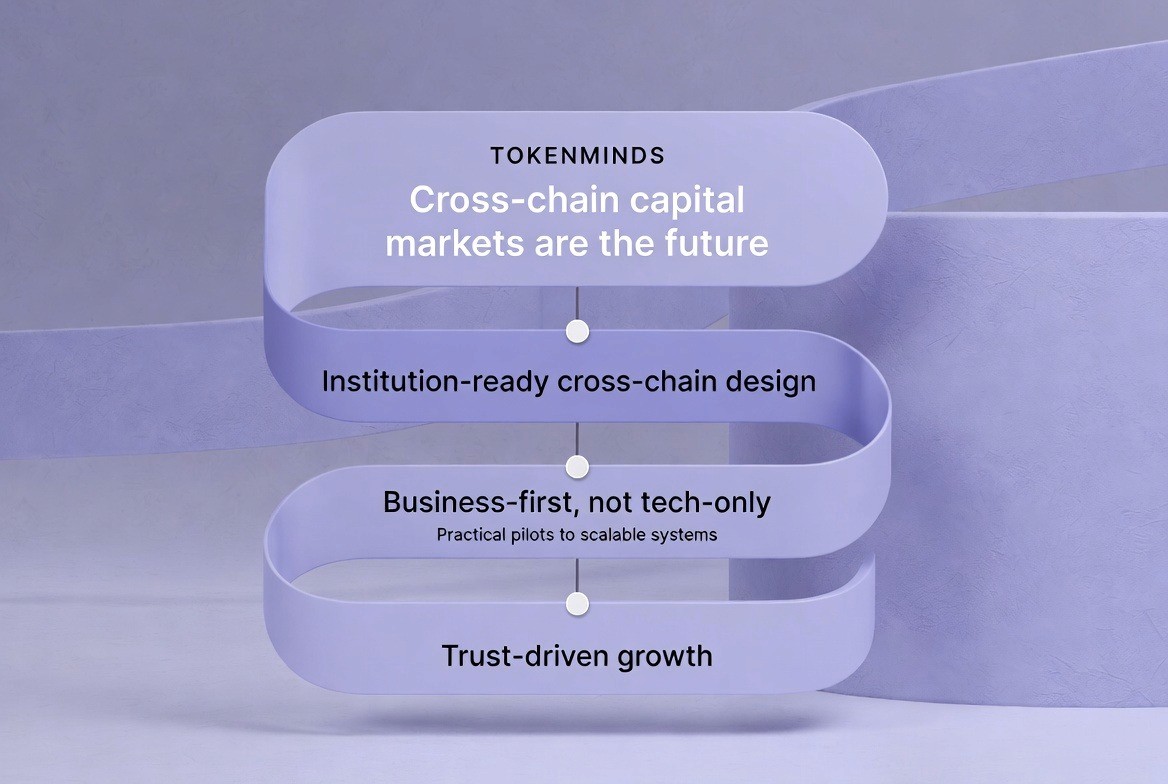 TOKENMINDS

Cross-chain capital markets are the future

Institution-ready cross-chain design

Business-first, not tech-only

Practical pilots to scalable systems

Trust-driven growth